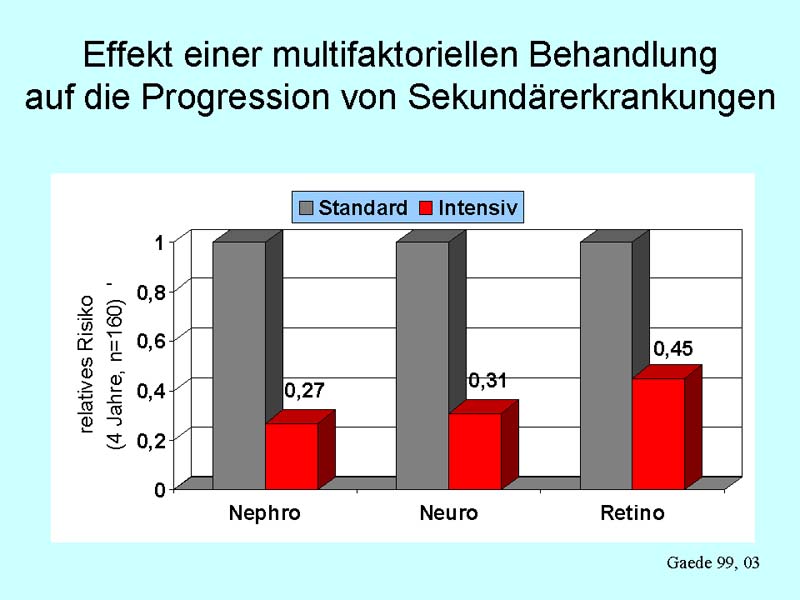 Effekt einer multifaktoriellen Behandlung auf die Progression von Sekundärerkrankungen

Standard Intensiv

relatives Risiko (4 Jahre, n=160)

1
0,8
0,6
0,4
0,2
0

0,27
0,31
0,45

Nephro
Neuro
Retino

Gaede 99, 03